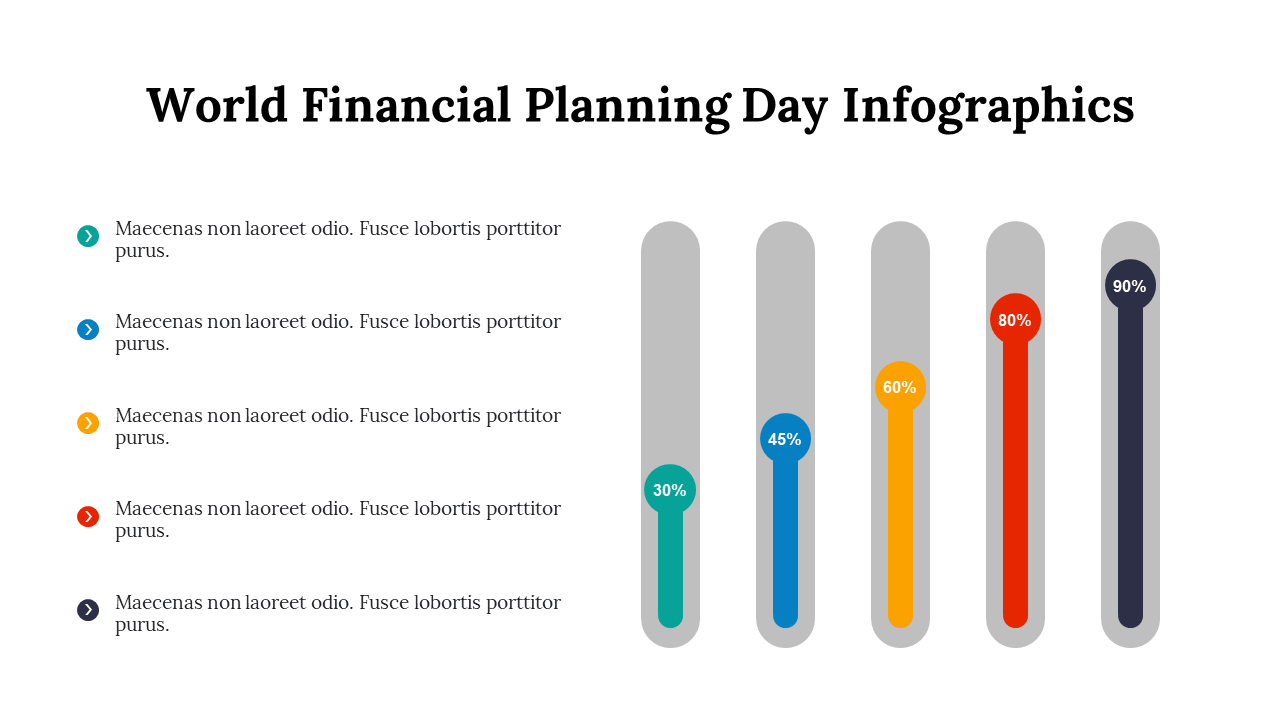 World Financial Planning Day Infographics

Maecenas non laoreet odio. Fusce lobortis porttitor purus.

Maecenas non laoreet odio. Fusce lobortis porttitor purus.

Maecenas non laoreet odio. Fusce lobortis porttitor purus.

Maecenas non laoreet odio. Fusce lobortis porttitor purus.

Maecenas non laoreet odio. Fusce lobortis porttitor purus.

30%

45%

60%

80%

90%